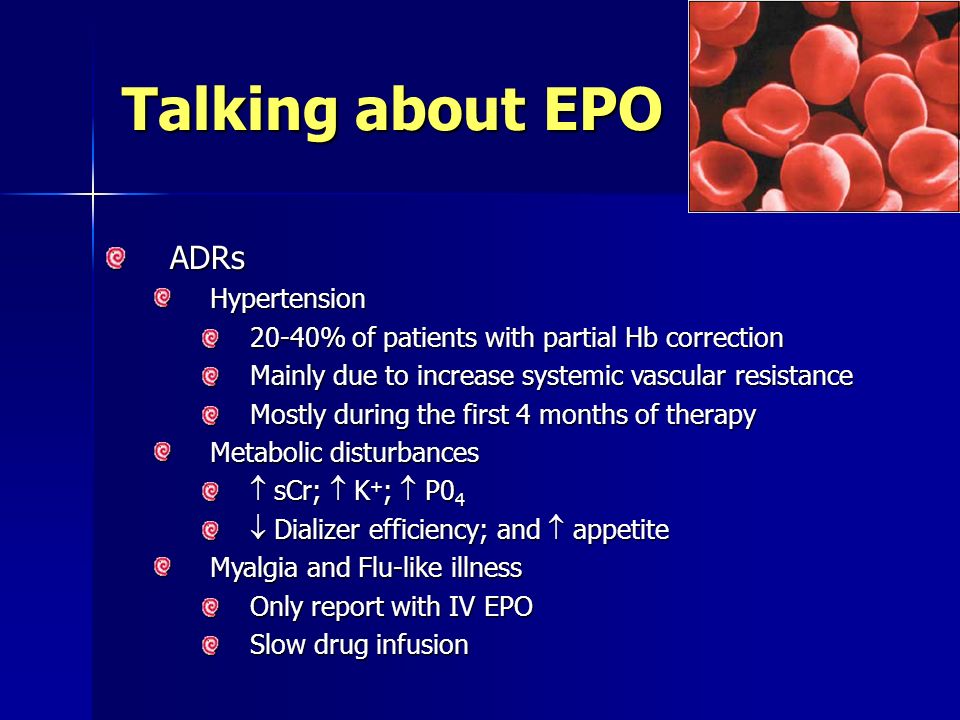 Talking about EPO

ADRs

Hypertension

20-40% of patients with partial Hb correction

Mainly due to increase systemic vascular resistance

Mostly during the first 4 months of therapy

Metabolic disturbances

$\uparrow$ sCr; $\uparrow$ $K^+$; $\uparrow$ $P0_4$

$\downarrow$ Dializer efficiency; and $\uparrow$ appetite

Myalgia and Flu-like illness

Only report with IV EPO

Slow drug infusion